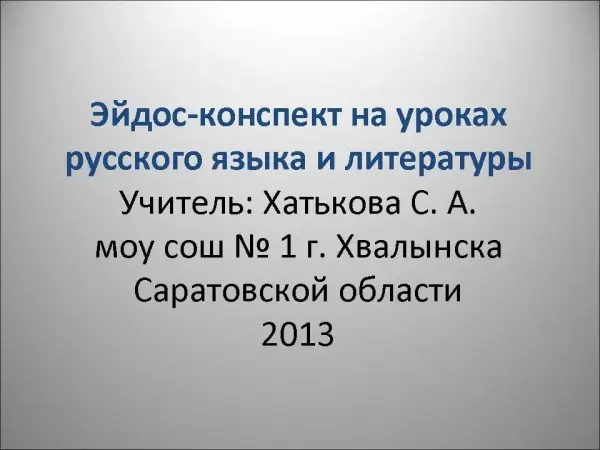 Эйдос-конспект на уроках русского языка и литературы
Учитель: Хатькова С. А.
моу сош № 1 г. Хвалынска
Саратовской области
2013